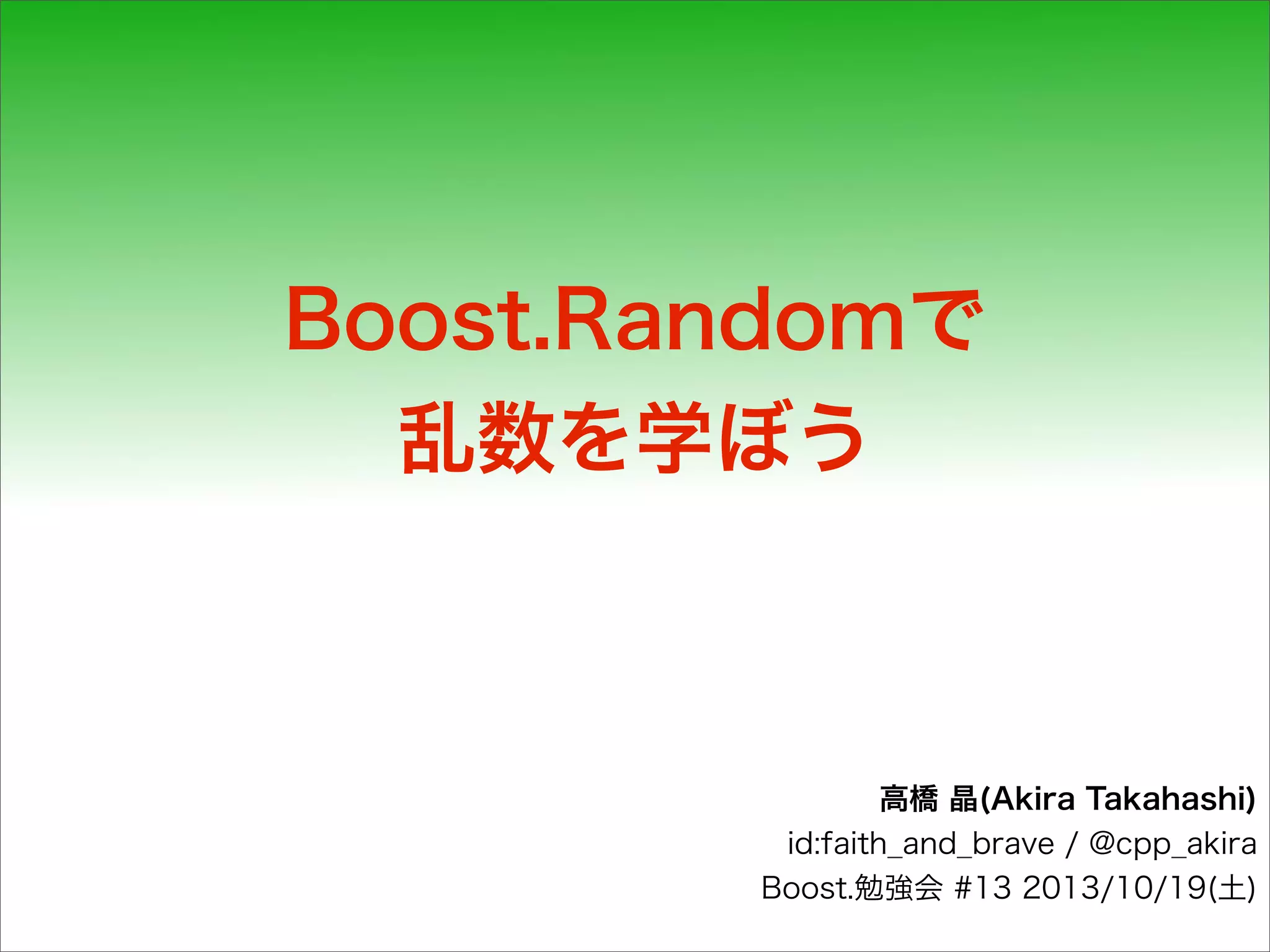 Boost.Randomで
乱数を学ぼう

高橋 晶(Akira Takahashi)
id:faith_and_brave / @cpp_akira
Boost.勉強会 #13 2013/10/19(土)